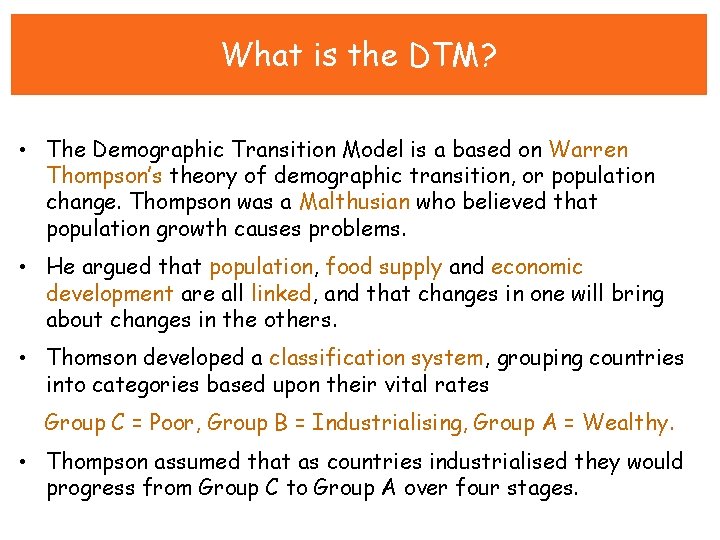 What is the DTM?

• The Demographic Transition Model is a based on Warren Thompson's theory of demographic transition, or population change. Thompson was a Malthusian who believed that population growth causes problems.

• He argued that population, food supply and economic development are all linked, and that changes in one will bring about changes in the others.

• Thomson developed a classification system, grouping countries into categories based upon their vital rates

Group C = Poor, Group B = Industrialising, Group A = Wealthy.

• Thompson assumed that as countries industrialised they would progress from Group C to Group A over four stages.